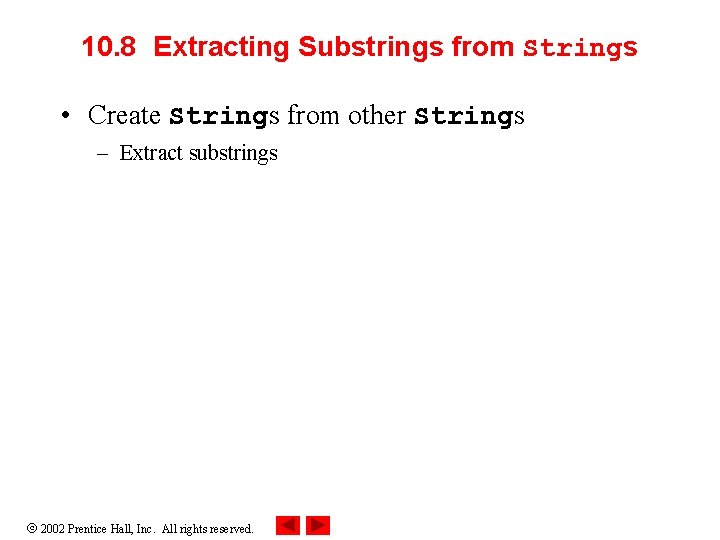 10.8 Extracting Substrings from Strings

• Create Strings from other Strings

– Extract substrings

© 2002 Prentice Hall, Inc. All rights reserved.